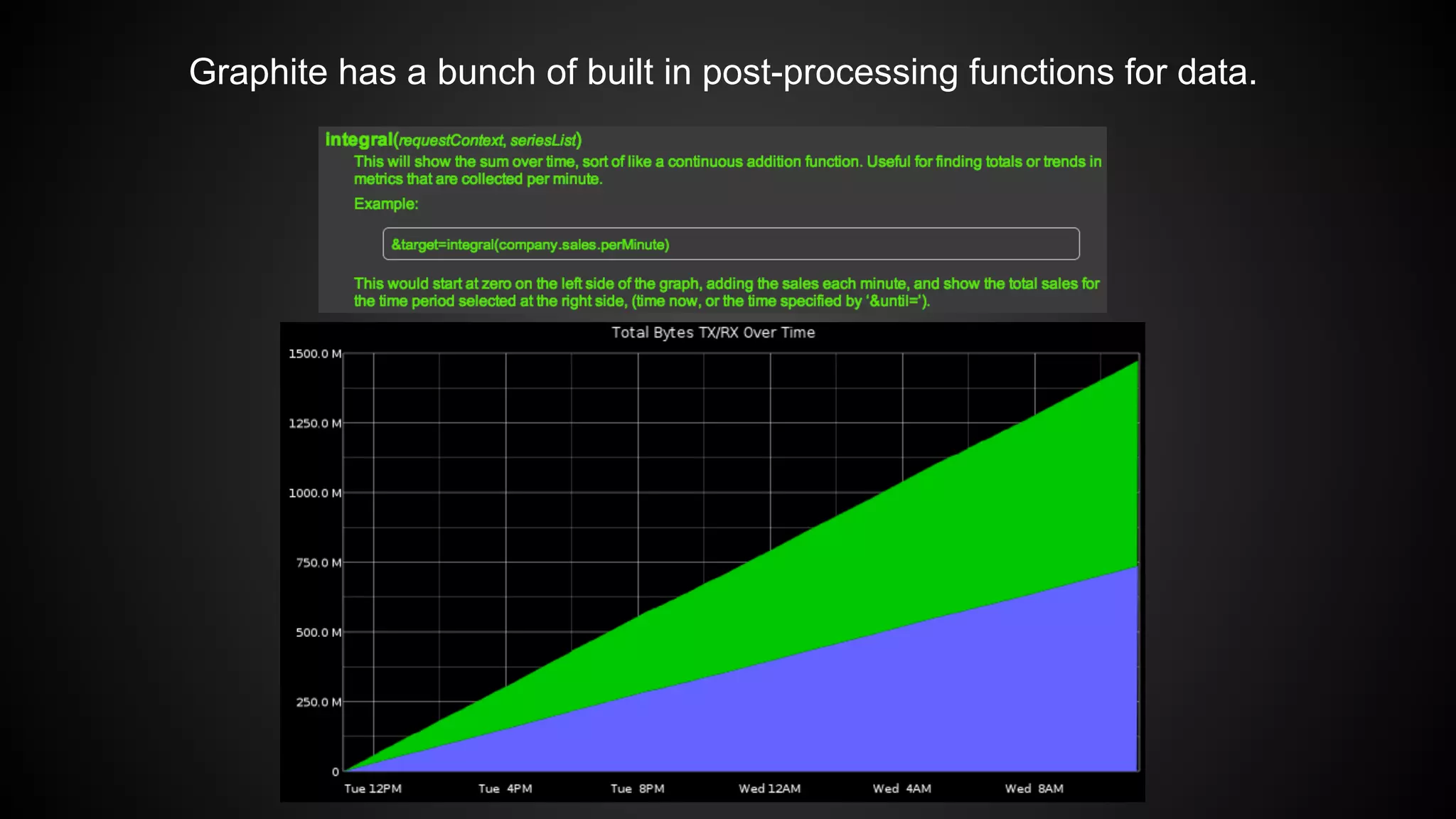 Graphite has a bunch of built in post-processing functions for data.

integral(requestContext, seriesList)

This will show the sum over time, sort of like a continuous addition function. Useful for finding totals or trends in metrics that are collected per minute.

Example:

&target=integral(company.sales.perMinute)

This would start at zero on the left side of the graph, adding the sales each minute, and show the total sales for the time period selected at the right side, (time now, or the time specified by '&until=').

Total Bytes TX/RX Over Time

1500.0 M
1250.0 M
1000.0 M
750.0 M
500.0 M
250.0 M
0

Tue 12PM Tue 4PM Tue 8PM Wed 12AM Wed 4AM Wed 8AM